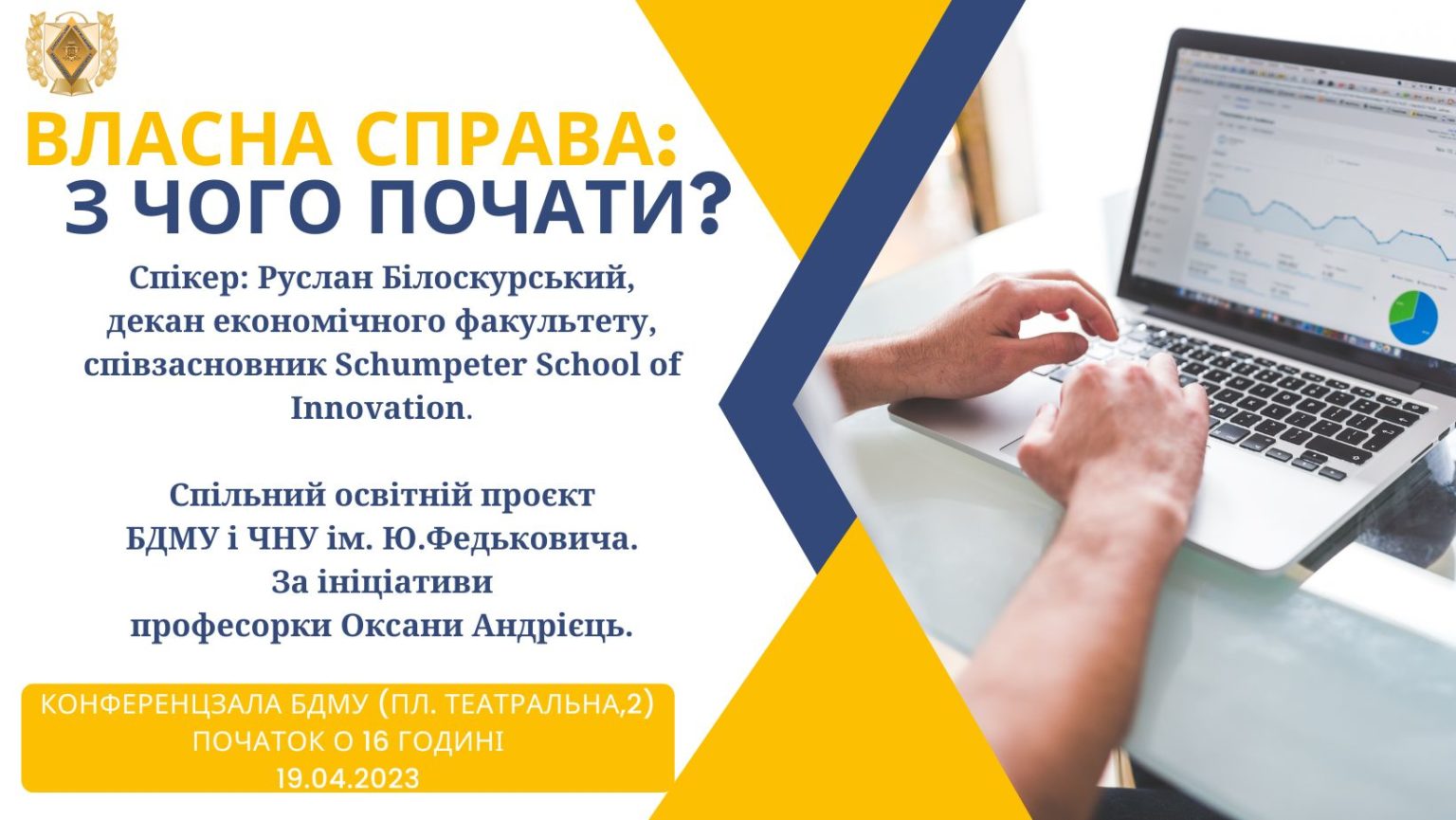 ВЛАСНА СПРАВА:
З ЧОГО ПОЧАТИ?

Спікер: Руслан Білоскурський, декан економічного факультету, співзасновник Schumpeter School of Innovation.

Спільний освітній проєкт БДМУ і ЧНУ ім. Ю.Федьковича. За ініціативи професорки Оксани Андрієць.

КОНФЕРЕНЦЗАЛА БДМУ (ПЛ. ТЕАТРАЛЬНА,2)
ПОЧАТОК О 16 ГОДИНІ
19.04.2023